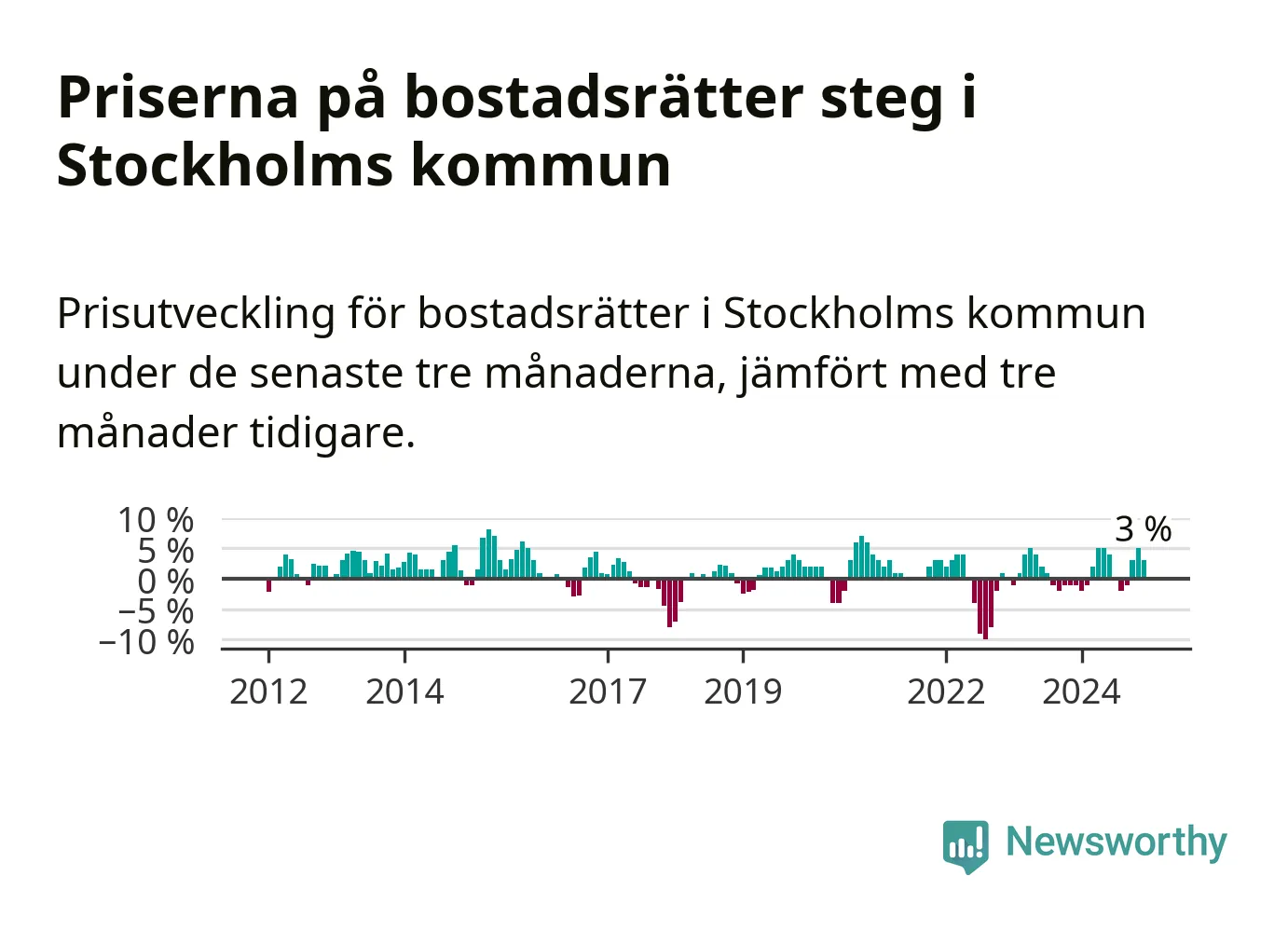 Priserna på bostadsrätter steg i Stockholms kommun

Prisutveckling för bostadsrätter i Stockholms kommun under de senaste tre månaderna, jämfört med tre månader tidigare.

10 %
5 %
0 %
−5 %
−10 %
3 %
2012
2014
2017
2019
2022
2024

Newsworthy